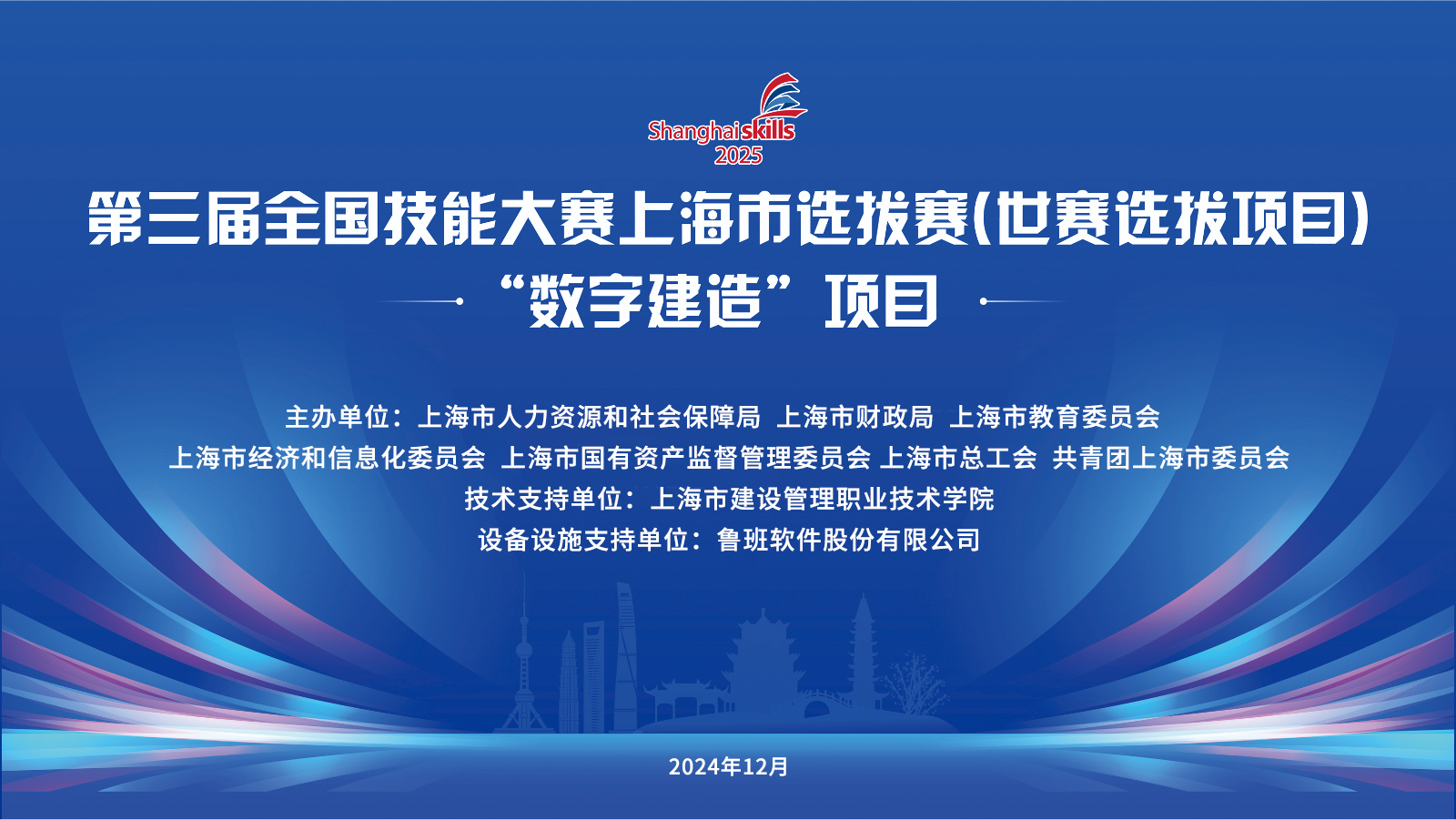 Shanghaiskills 2025

第三届全国技能大赛上海市选拔赛(世赛选拔项目)

“数字建造”项目

主办单位：上海市人力资源和社会保障局 上海市财政局 上海市教育委员会
上海市经济和信息化委员会 上海市国有资产监督管理委员会 上海市总工会 共青团上海市委员会
技术支持单位：上海市建设管理职业技术学院
设备设施支持单位：鲁班软件股份有限公司

2024年12月